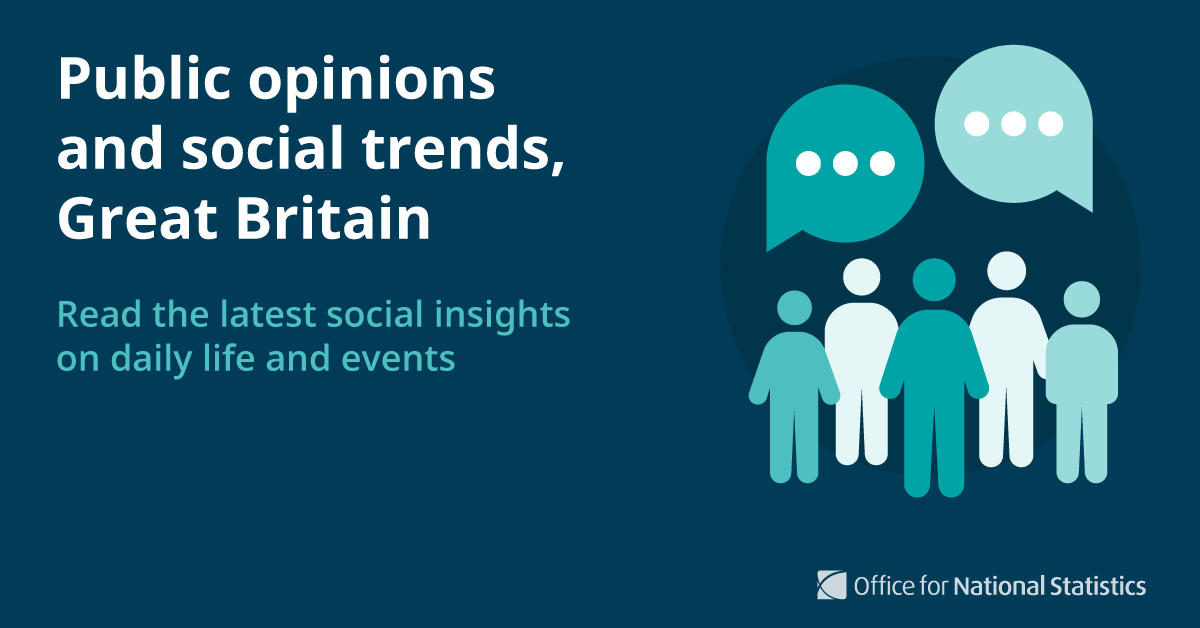 Public opinions and social trends, Great Britain

Read the latest social insights on daily life and events

Office for National Statistics